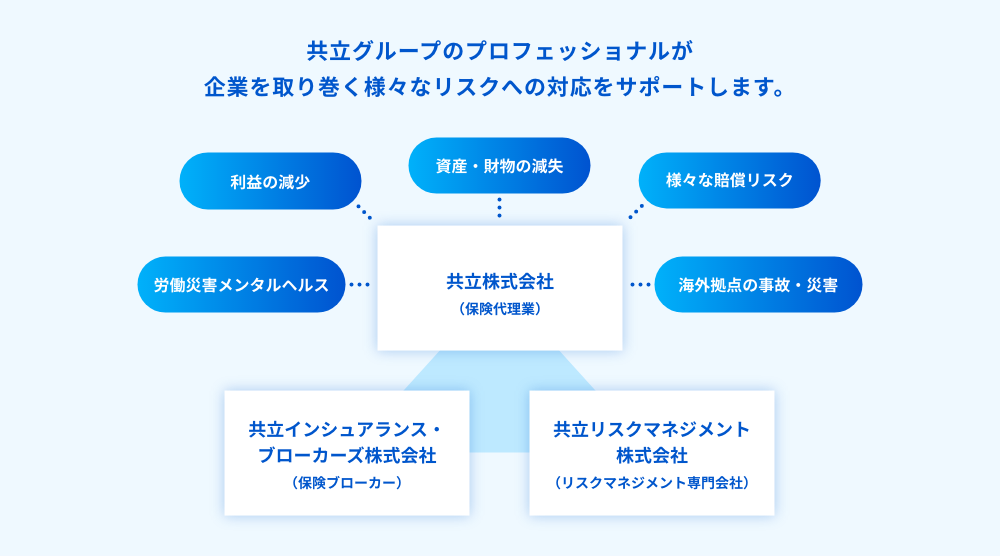 共立グループのプロフェッショナルが
企業を取り巻く様々なリスクへの対応をサポートします。

利益の減少

資産・財物の滅失

様々な賠償リスク

労働災害メンタルヘルス

共立株式会社
（保険代理業）

海外拠点の事故・災害

共立インシュアランス・ブローカーズ株式会社
（保険ブローカー）

共立リスクマネジメント株式会社
（リスクマネジメント専門会社）